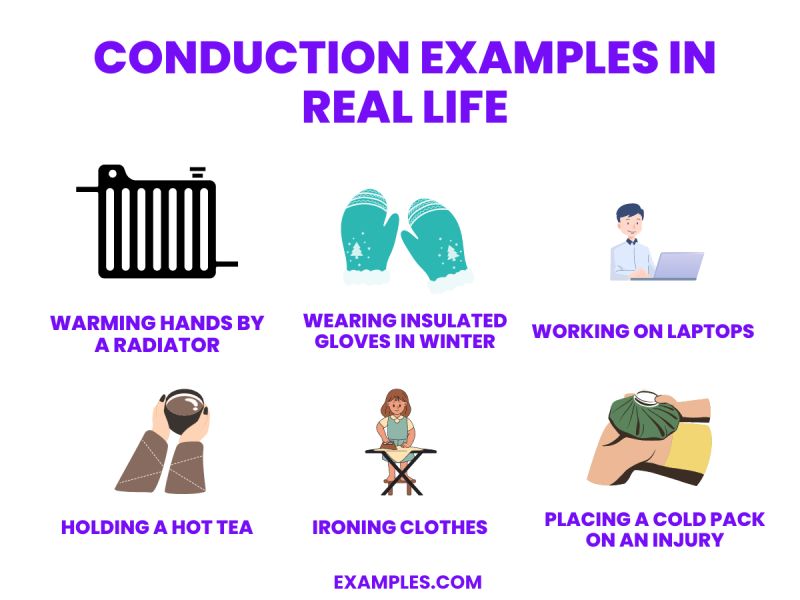 CONDUCTION EXAMPLES IN REAL LIFE

WARMING HANDS BY A RADIATOR

WEARING INSULATED GLOVES IN WINTER

WORKING ON LAPTOPS

HOLDING A HOT TEA

IRONING CLOTHES

PLACING A COLD PACK ON AN INJURY

EXAMPLES.COM